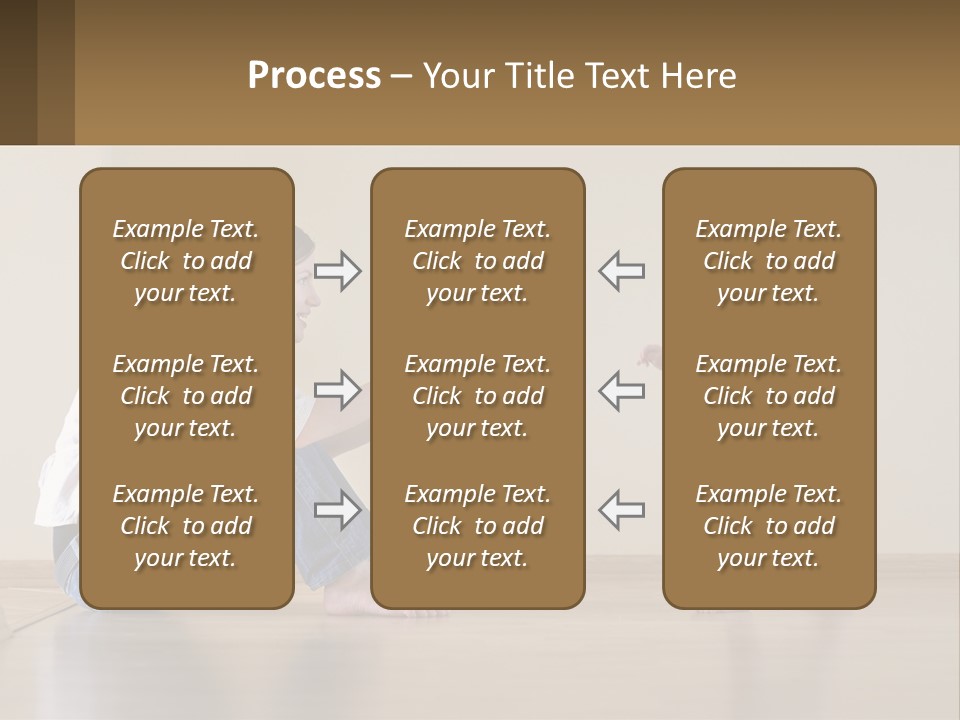 Process – Your Title Text Here

Example Text. Click to add your text.

Example Text. Click to add your text.

Example Text. Click to add your text.

Example Text. Click to add your text.

Example Text. Click to add your text.

Example Text. Click to add your text.

Example Text. Click to add your text.

Example Text. Click to add your text.

Example Text. Click to add your text.